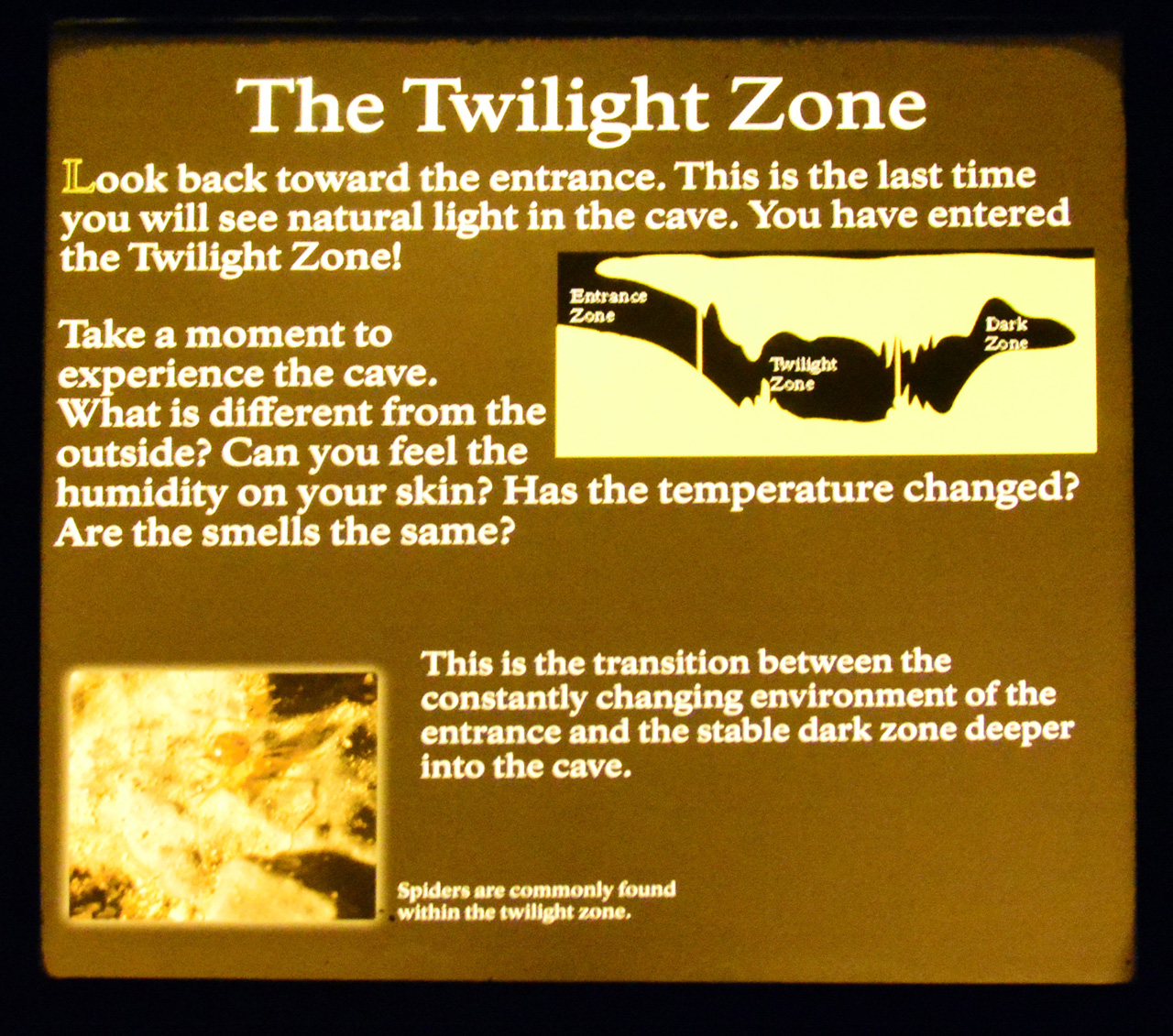 The Twilight Zone

Look back toward the entrance. This is the last time you will see natural light in the cave. You have entered the Twilight Zone!

Entrance Zone

Twilight Zone

Dark Zone

Take a moment to experience the cave. What is different from the outside? Can you feel the humidity on your skin? Has the temperature changed? Are the smells the same?

This is the transition between the constantly changing environment of the entrance and the stable dark zone deeper into the cave.

Spiders are commonly found within the twilight zone.